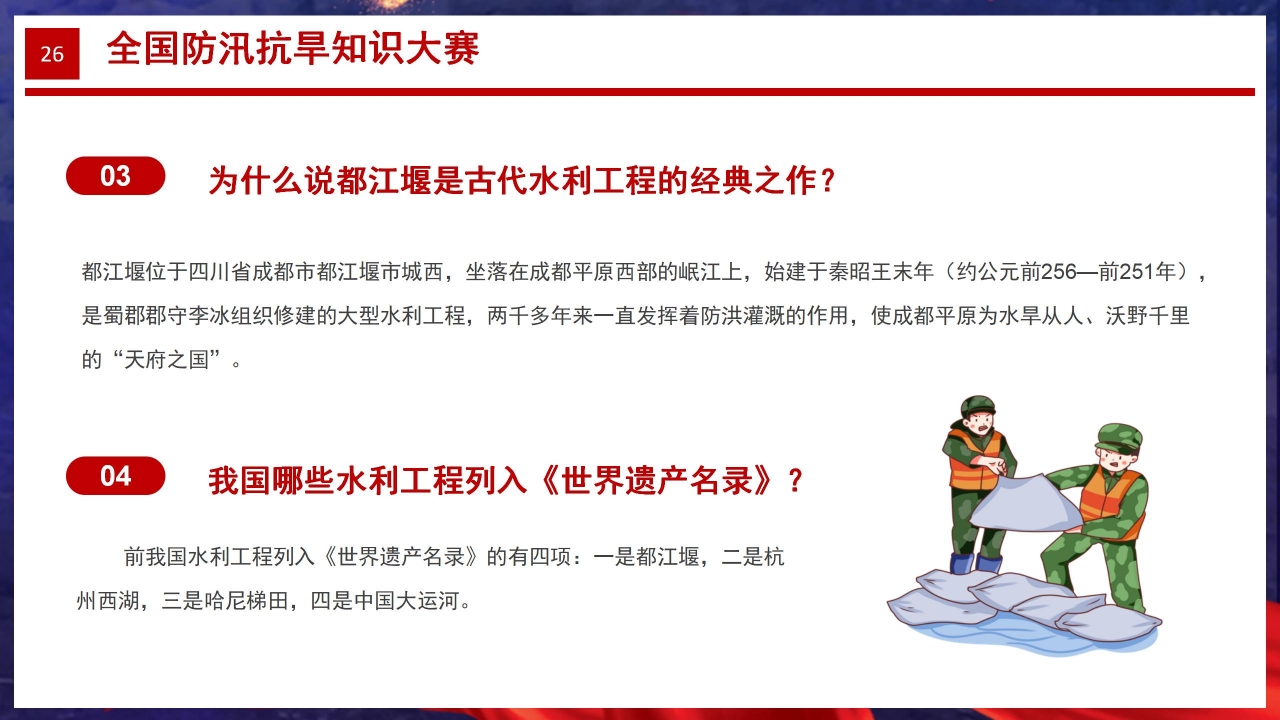 26

全国防汛抗旱知识大赛

03

为什么说都江堰是古代水利工程的经典之作？

都江堰位于四川省成都市都江堰市城西，坐落在成都平原西部的岷江上，始建于秦昭王末年（约公元前256—前251年），是蜀郡郡守李冰组织修建的大型水利工程，两千多年来一直发挥着防洪灌溉的作用，使成都平原为水旱从人、沃野千里的“天府之国”。

04

我国哪些水利工程列入《世界遗产名录》？

前我国水利工程列入《世界遗产名录》的有四项：一是都江堰，二是杭州西湖，三是哈尼梯田，四是中国大运河。